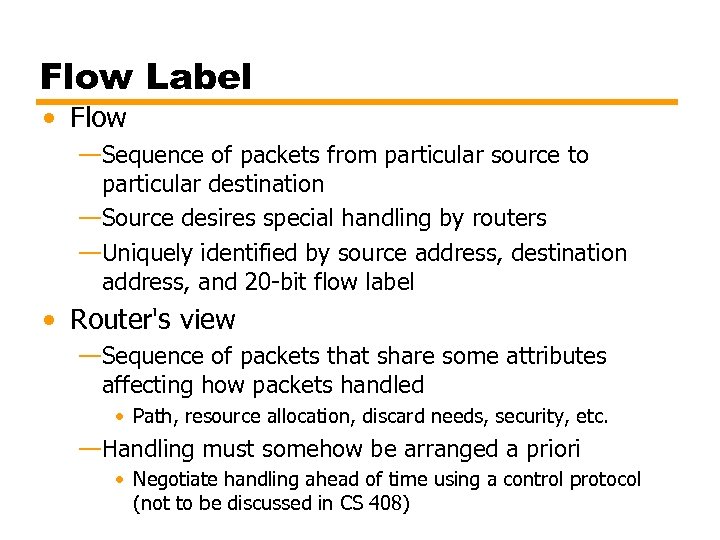 Flow Label

• Flow

—Sequence of packets from particular source to particular destination

—Source desires special handling by routers

—Uniquely identified by source address, destination address, and 20-bit flow label

• Router's view

—Sequence of packets that share some attributes affecting how packets handled

• Path, resource allocation, discard needs, security, etc.

—Handling must somehow be arranged a priori

• Negotiate handling ahead of time using a control protocol (not to be discussed in CS 408)